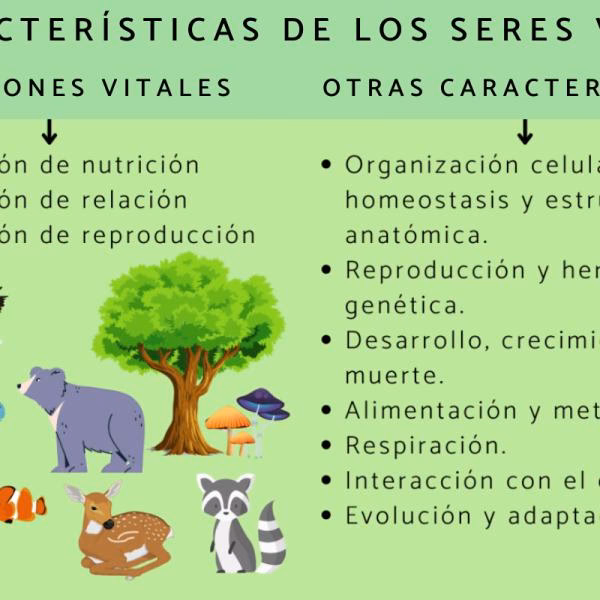 CTERÍSTICAS DE LOS SERES V

ONES VITALES

↓

ón de nutrición
ón de relación
ón de reproducción

OTRAS CARACTER

↓

• Organización celula homeostasis y estru anatómica.
• Reproducción y her genética.
• Desarrollo, crecimi muerte.
• Alimentación y met
• Respiración.
• Interacción con el
• Evolución y adapta